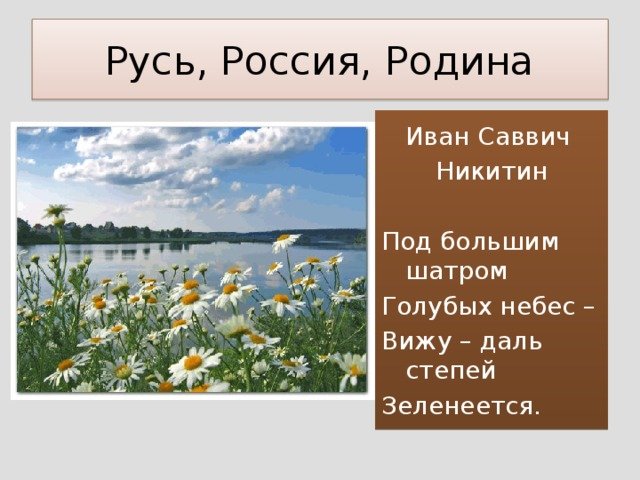 Русь, Россия, Родина

Иван Саввич Никитин

Под большим шатром
Голубых небес –
Вижу – даль степей
Зеленеется.